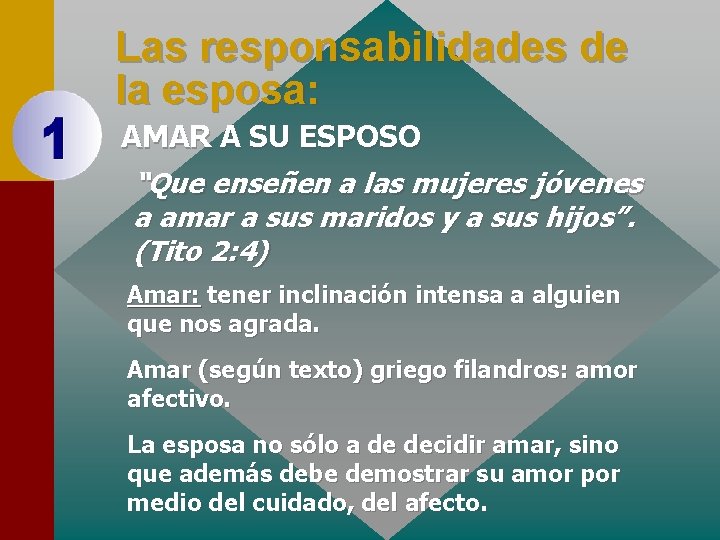 Las responsabilidades de la esposa:

1

AMAR A SU ESPOSO

"Que enseñen a las mujeres jóvenes a amar a sus maridos y a sus hijos". (Tito 2:4)

Amar: tener inclinación intensa a alguien que nos agrada.

Amar (según texto) griego filandros: amor afectivo.

La esposa no sólo a de decidir amar, sino que además debe demostrar su amor por medio del cuidado, del afecto.